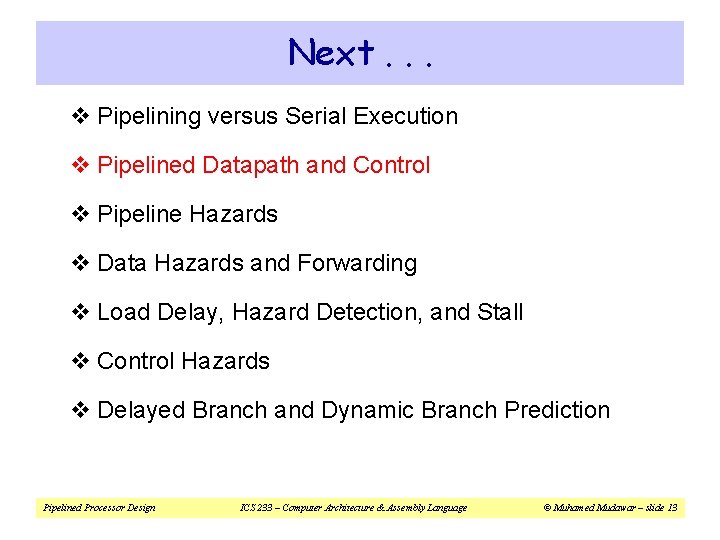 Next . . .

❖ Pipelining versus Serial Execution

❖ Pipelined Datapath and Control

❖ Pipeline Hazards

❖ Data Hazards and Forwarding

❖ Load Delay, Hazard Detection, and Stall

❖ Control Hazards

❖ Delayed Branch and Dynamic Branch Prediction

Pipelined Processor Design ICS 233 – Computer Architecture & Assembly Language © Muhamed Mudawar – slide 13